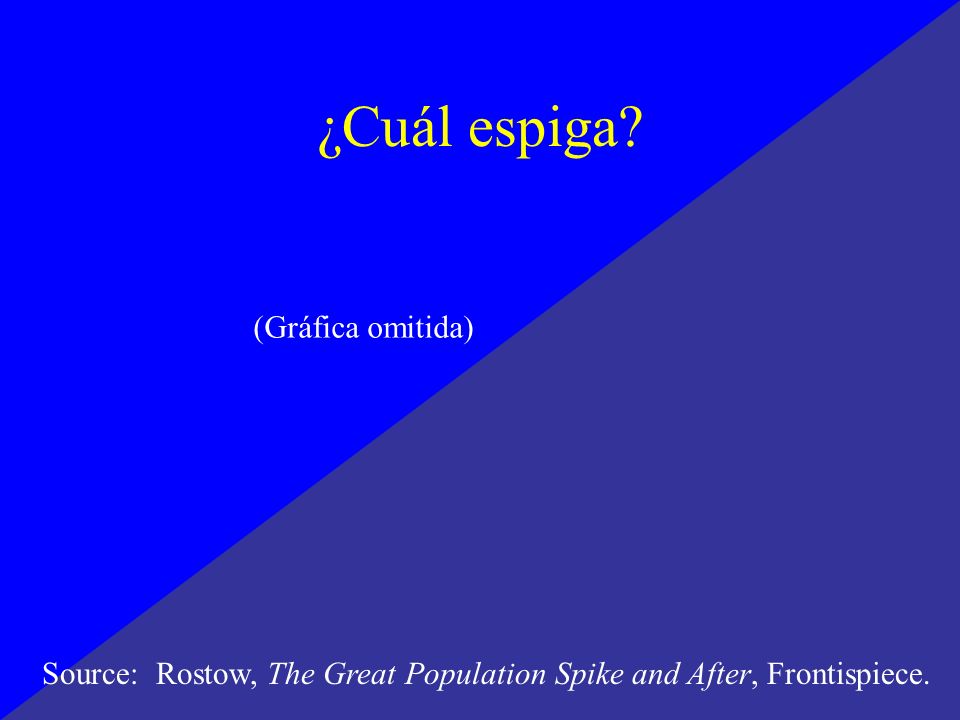 ¿Cuál espiga?

(Gráfica omitida)

Source: Rostow, The Great Population Spike and After, Frontispiece.